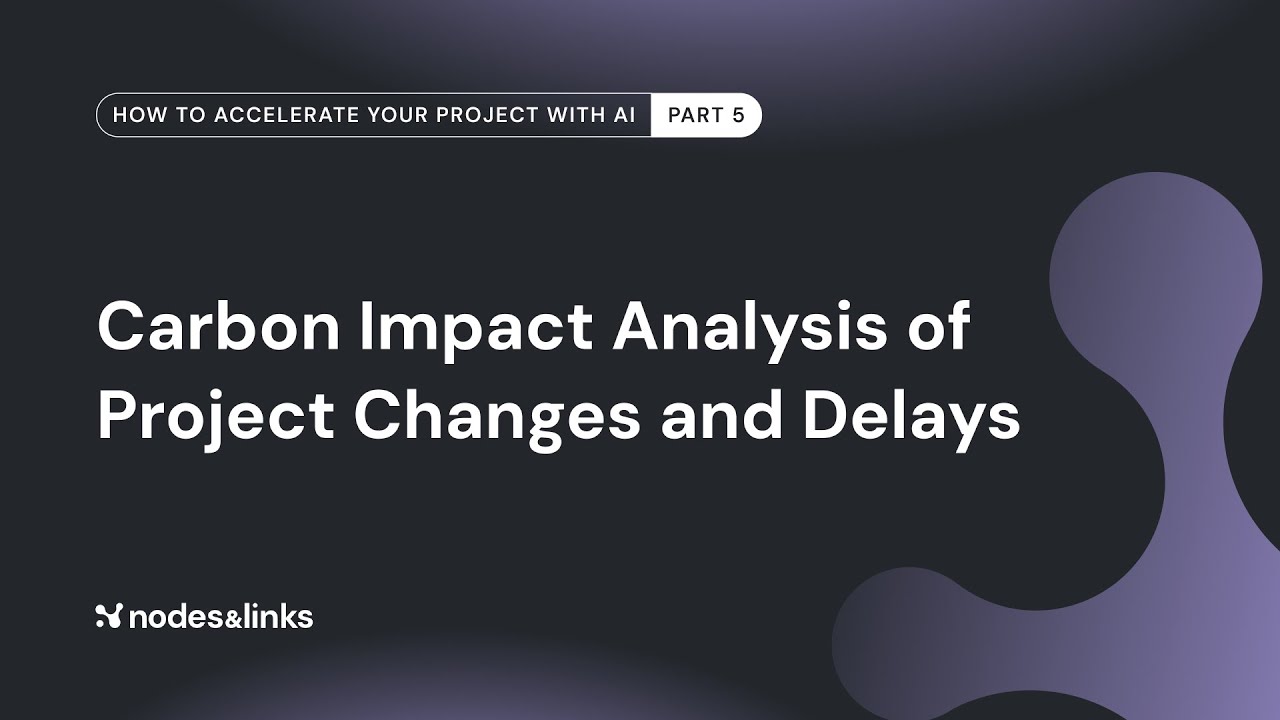 HOW TO ACCELERATE YOUR PROJECT WITH AI PART 5

Carbon Impact Analysis of Project Changes and Delays

nodes&links